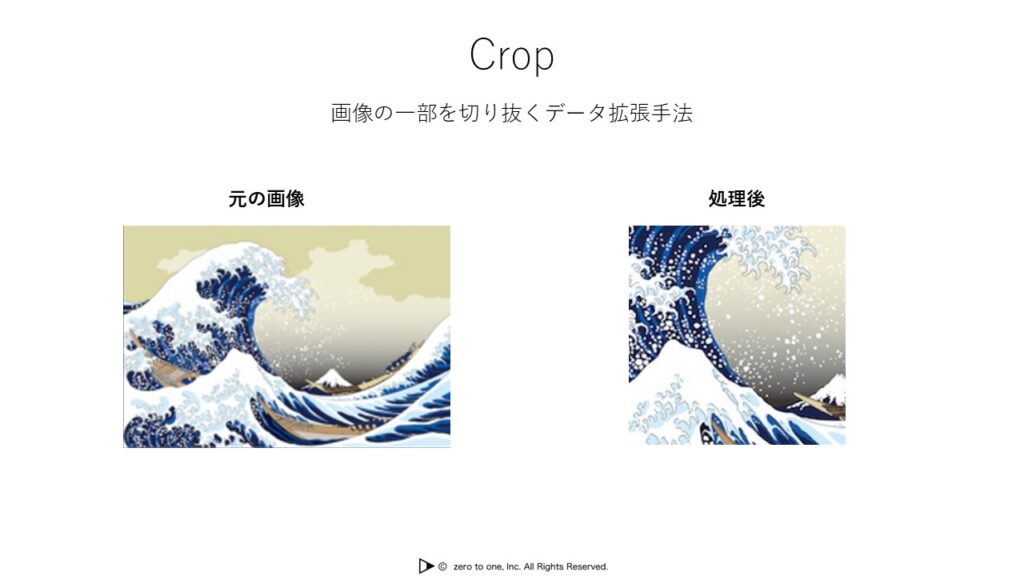 Crop

画像の一部を切り抜くデータ拡張手法

元の画像

処理後

© zero to one, Inc. All Rights Reserved.